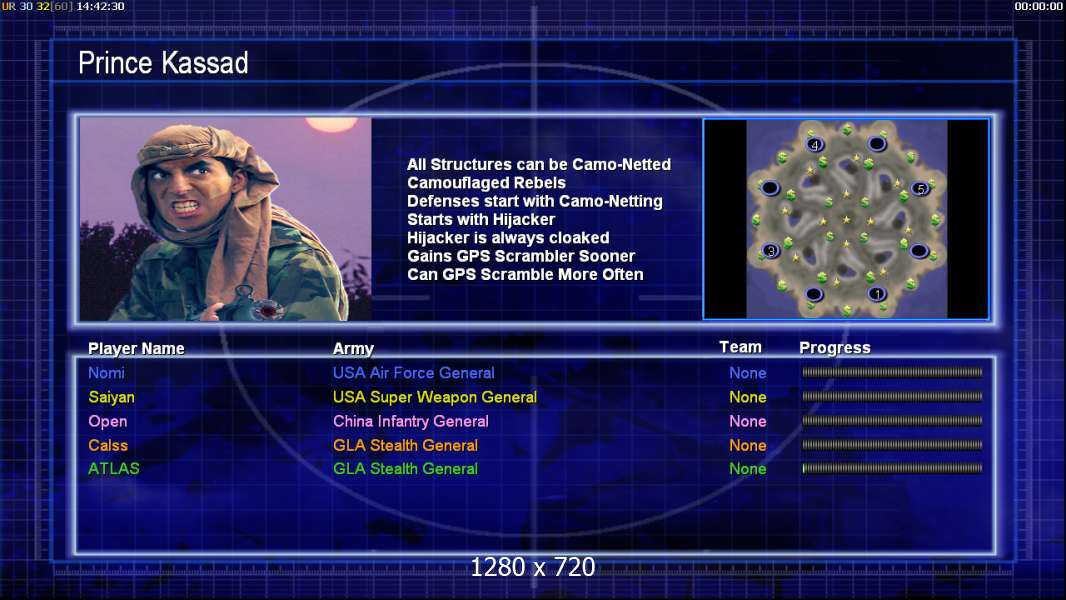 UR 30 32[60] 14:42:30

00:00:00

Prince Kassad

All Structures can be Camo-Netted
Camouflaged Rebels
Defenses start with Camo-Netting
Starts with Hijacker
Hijacker is always cloaked
Gains GPS Scrambler Sooner
Can GPS Scramble More Often

4
5
3
1

| Player Name | Army | Team | Progress |
|---|---|---|---|
| Nomi | USA Air Force General | None | |
| Saiyan | USA Super Weapon General | None | |
| Open | China Infantry General | None | |
| Calss | GLA Stealth General | None | |
| ATLAS | GLA Stealth General | None | |

1280 x 720